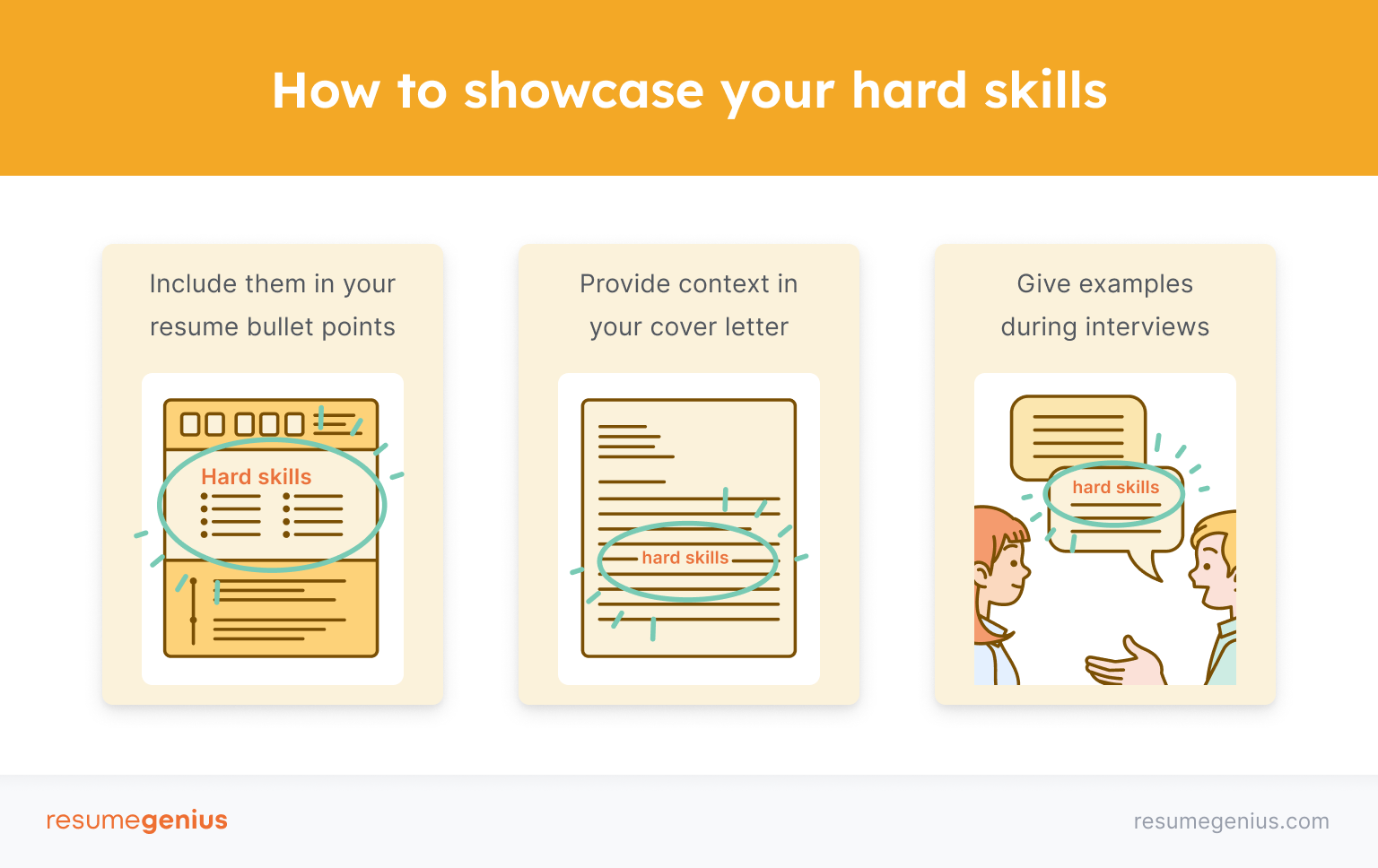 How to showcase your hard skills

Include them in your resume bullet points

Hard skills

Provide context in your cover letter

hard skills

Give examples during interviews

hard skills

resumegenius

resumegenius.com